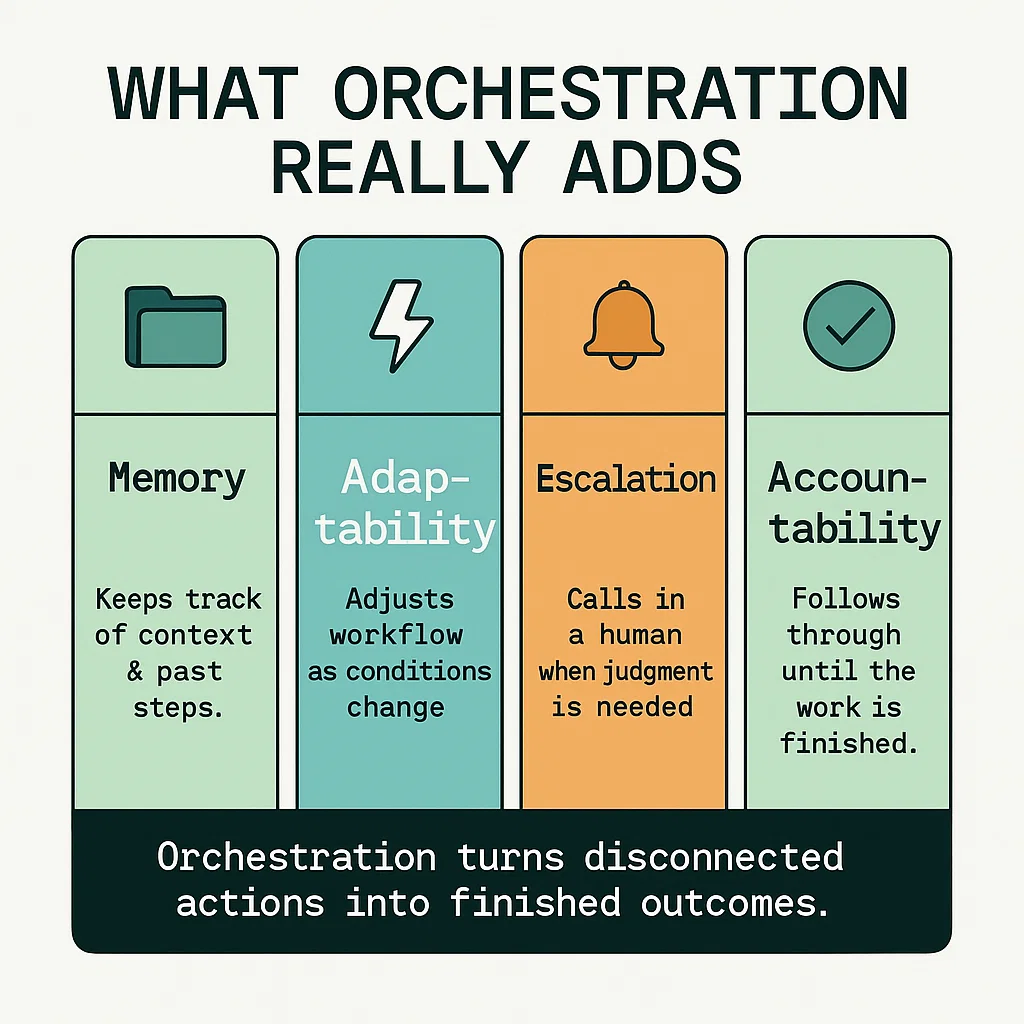 WHAT ORCHESTRATION REALLY ADDS

Memory

Keeps track of context & past steps.

Adaptability

Adjusts workflow as conditions change

Escalation

Calls in a human when judgment is needed

Accountability

Follows through until the work is finished.

Orchestration turns disconnected actions into finished outcomes.